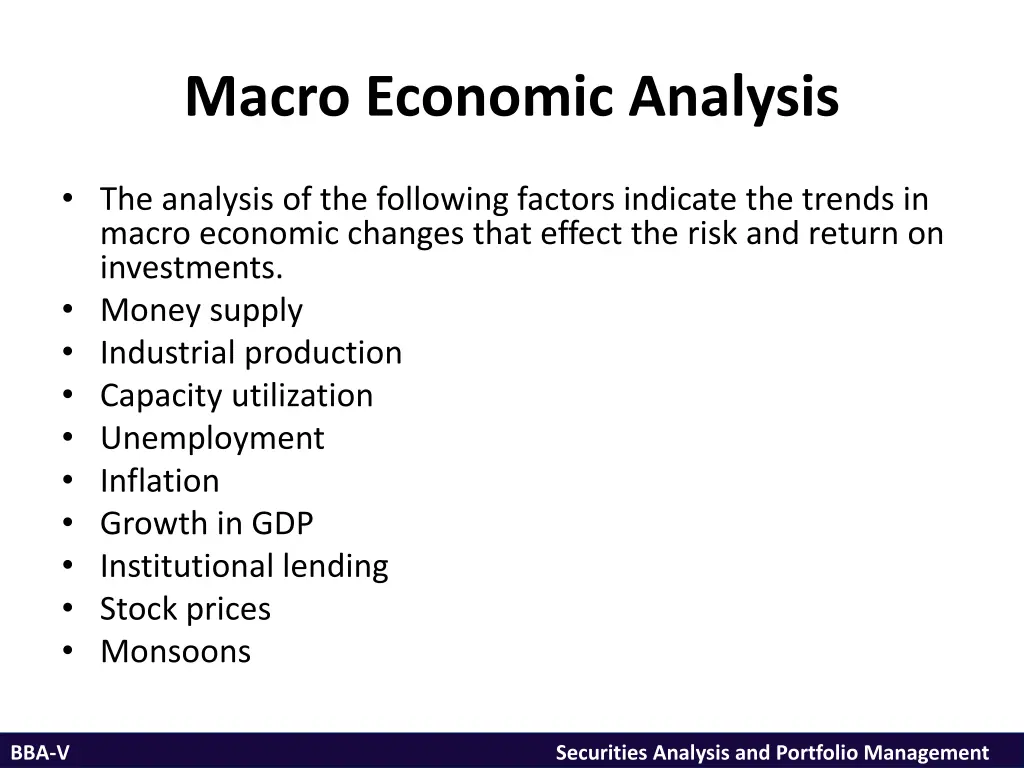 Macro Economic Analysis

• The analysis of the following factors indicate the trends in macro economic changes that effect the risk and return on investments.
• Money supply
• Industrial production
• Capacity utilization
• Unemployment
• Inflation
• Growth in GDP
• Institutional lending
• Stock prices
• Monsoons

BBA-V

Securities Analysis and Portfolio Management